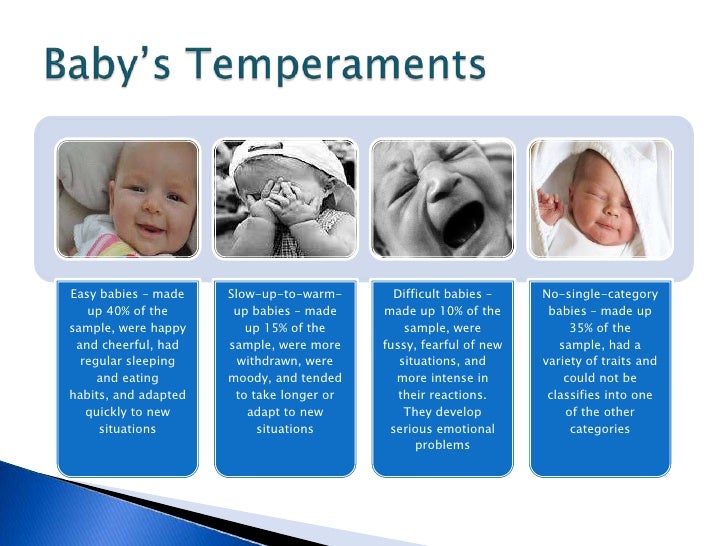 Baby's Temperaments

Easy babies – made up 40% of the sample, were happy and cheerful, had regular sleeping and eating habits, and adapted quickly to new situations

Slow-up-to-warm-up babies – made up 15% of the sample, were more withdrawn, were moody, and tended to take longer or adapt to new situations

Difficult babies – made up 10% of the sample, were fussy, fearful of new situations, and more intense in their reactions. They develop serious emotional problems

No-single-category babies – made up 35% of the sample, had a variety of traits and could not be classifies into one of the other categories